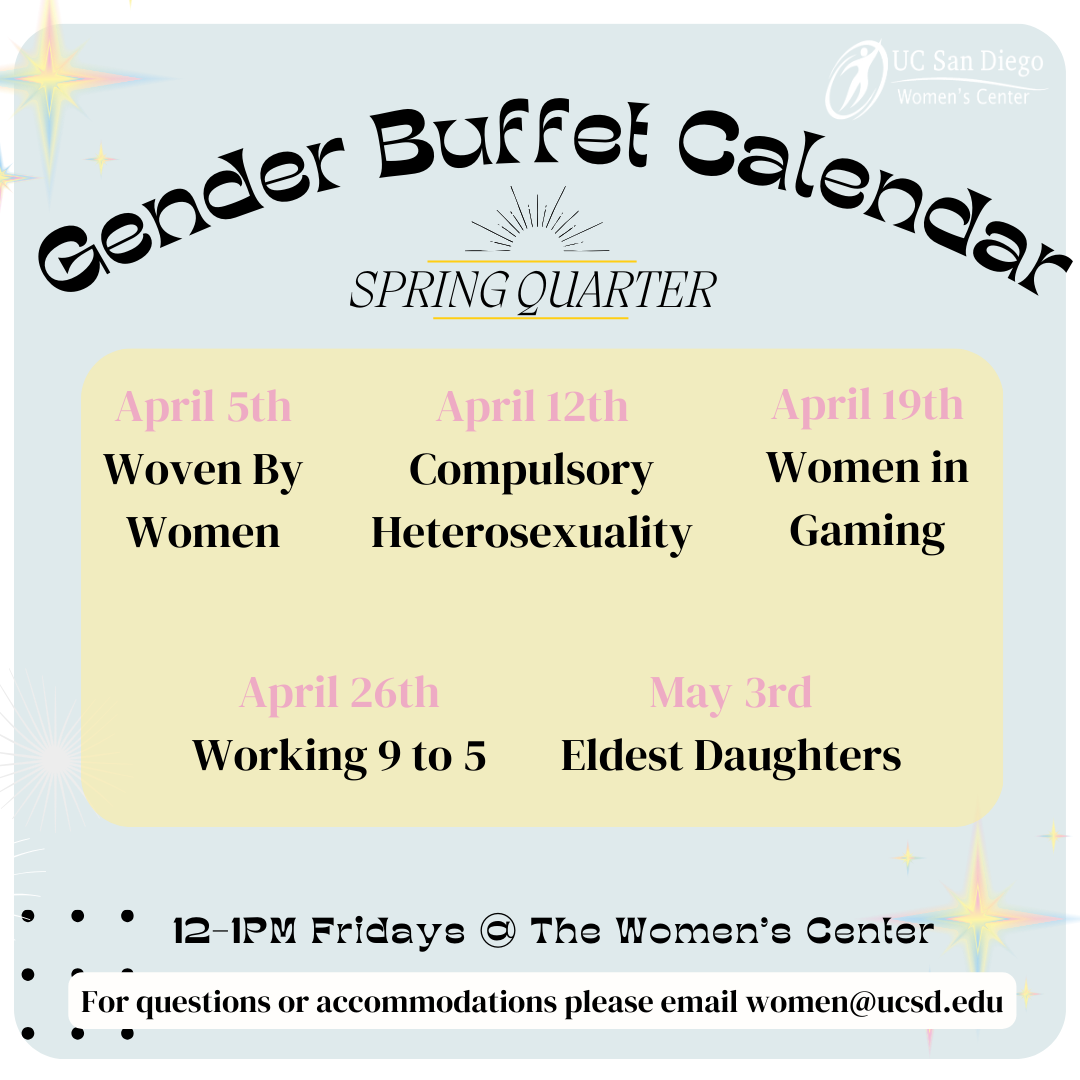 UC San Diego
Women's Center

Gender Buffet Calendar

SPRING QUARTER

April 5th
Woven By Women

April 12th
Compulsory Heterosexuality

April 19th
Women in Gaming

April 26th
Working 9 to 5

May 3rd
Eldest Daughters

12-1PM Fridays @ The Women's Center

For questions or accommodations please email women@ucsd.edu